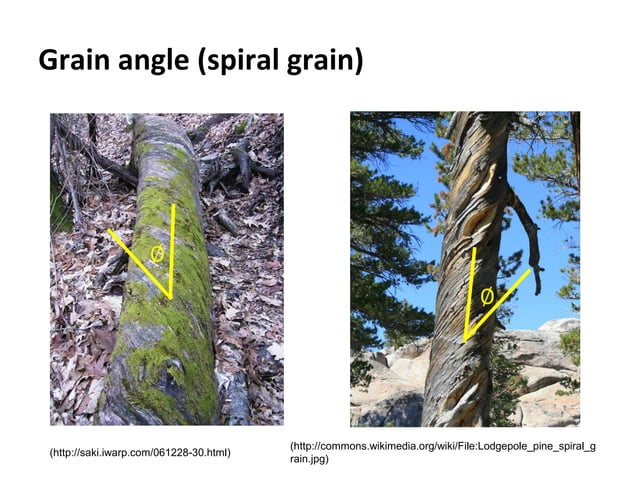 Grain angle (spiral grain)

Ø

Ø

(http://saki.iwarp.com/061228-30.html)

(http://commons.wikimedia.org/wiki/File:Lodgepole_pine_spiral_grain.jpg)